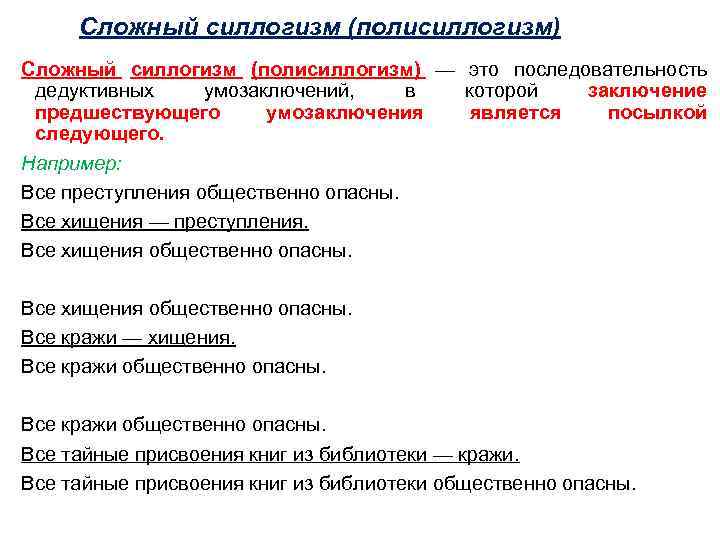 Сложный силлогизм (полисиллогизм)

Сложный силлогизм (полисиллогизм) — это последовательность дедуктивных умозаключений, в которой заключение предшествующего умозаключения является посылкой следующего.

Например:

Все преступления общественно опасны.

Все хищения — преступления.

Все хищения общественно опасны.

Все хищения общественно опасны.

Все кражи — хищения.

Все кражи общественно опасны.

Все кражи общественно опасны.

Все тайные присвоения книг из библиотеки — кражи.

Все тайные присвоения книг из библиотеки общественно опасны.